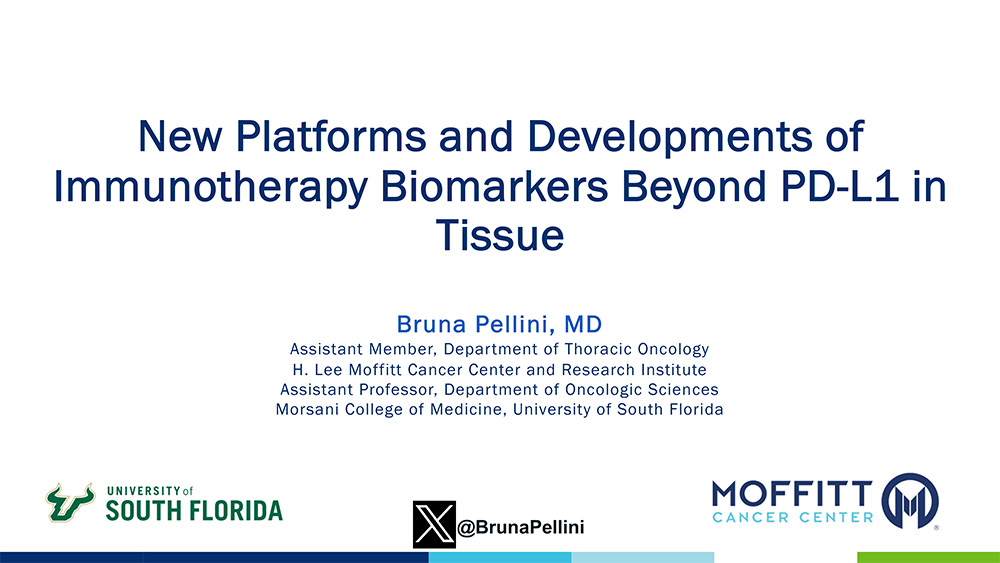 New Platforms and Developments of Immunotherapy Biomarkers Beyond PD-L1 in Tissue

Bruna Pellini, MD
Assistant Member, Department of Thoracic Oncology
H. Lee Moffitt Cancer Center and Research Institute
Assistant Professor, Department of Oncologic Sciences
Morsani College of Medicine, University of South Florida

UNIVERSITY of SOUTH FLORIDA

@BrunaPellini

MOFFITT CANCER CENTER